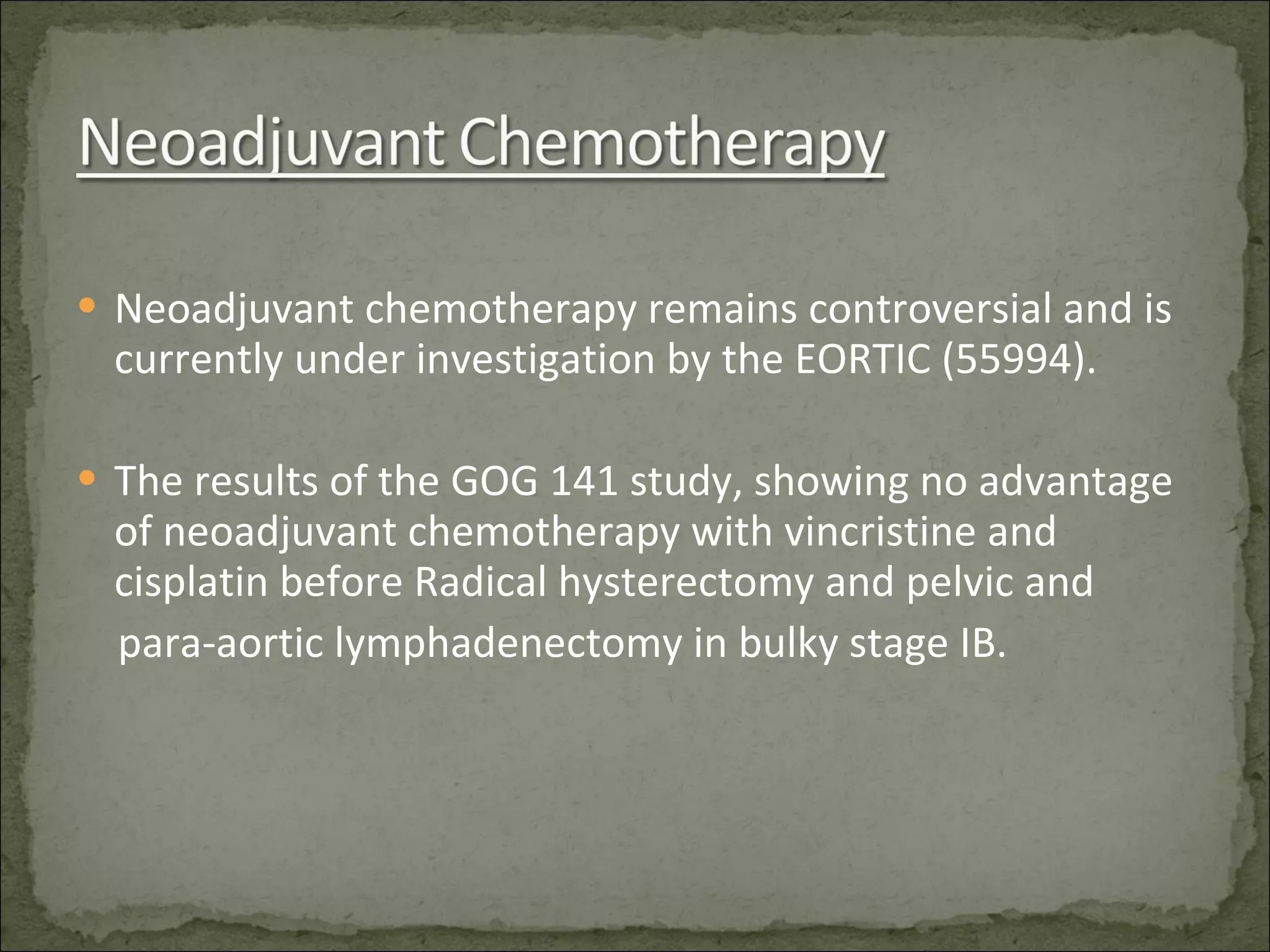 Neoadjuvant Chemotherapy

• Neoadjuvant chemotherapy remains controversial and is currently under investigation by the EORTIC (55994).

• The results of the GOG 141 study, showing no advantage of neoadjuvant chemotherapy with vincristine and cisplatin before Radical hysterectomy and pelvic and para-aortic lymphadenectomy in bulky stage IB.